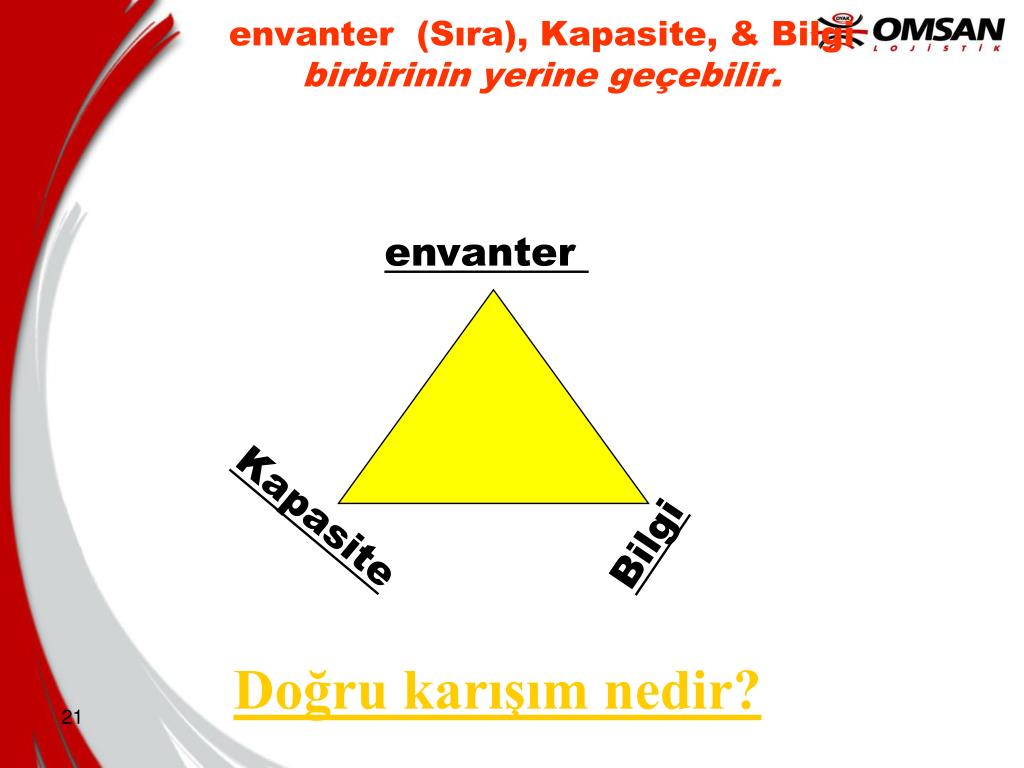 envanter (Sıra), Kapasite, & Bilgi birbirinin yerine geçebilir.

OYAK OMSAN LOJİSTİK

envanter

Kapasite

Bilgi

Doğru karışım nedir?

21